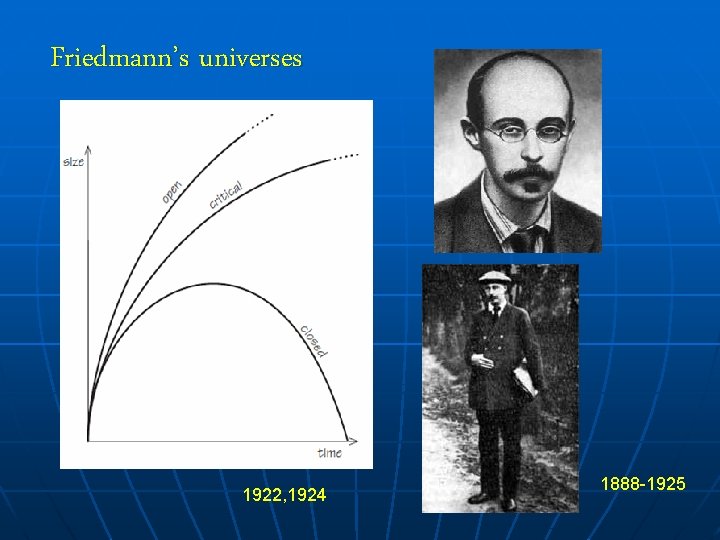 Friedmann's universes

size
open
critical
closed
time

1922,1924

1888-1925